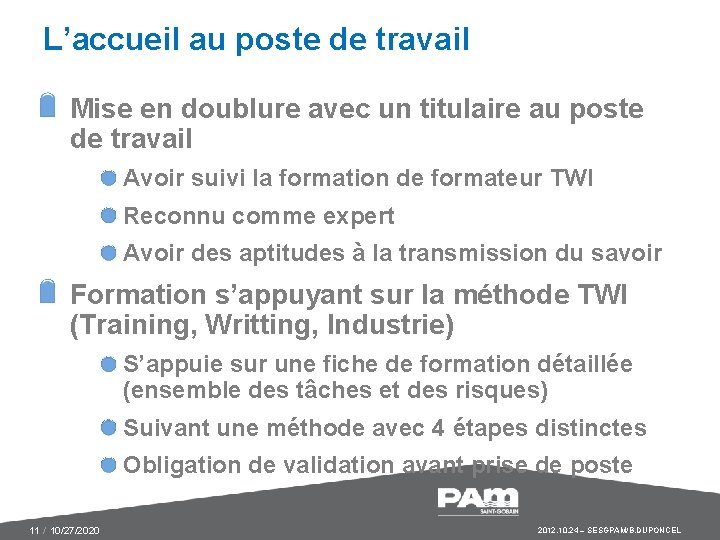 L’accueil au poste de travail

Mise en doublure avec un titulaire au poste de travail

Avoir suivi la formation de formateur TWI

Reconnu comme expert

Avoir des aptitudes à la transmission du savoir

Formation s’appuyant sur la méthode TWI (Training, Writting, Industrie)

S’appuie sur une fiche de formation détaillée (ensemble des tâches et des risques)

Suivant une méthode avec 4 étapes distinctes

Obligation de validation avant prise de poste

PAM
SAINT-GOBAIN

11 / 10/27/2020

2012.10.24 – SESGPAM/B.DUPONCEL